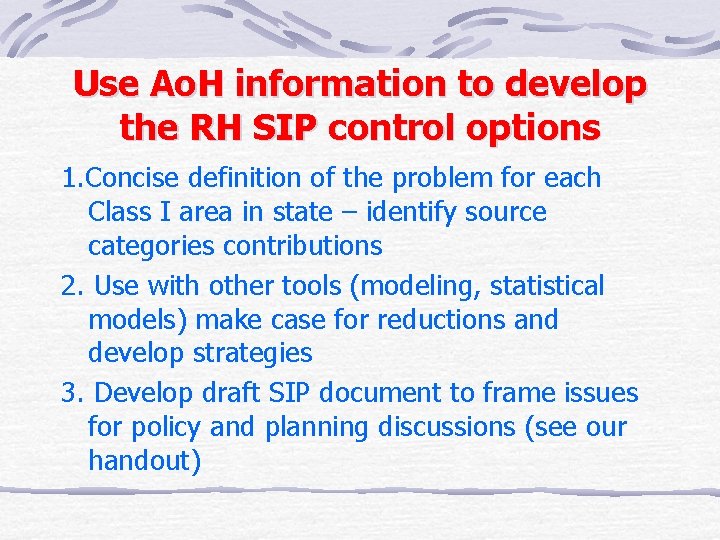 Use AoH information to develop the RH SIP control options

1.Concise definition of the problem for each Class I area in state – identify source categories contributions

2. Use with other tools (modeling, statistical models) make case for reductions and develop strategies

3. Develop draft SIP document to frame issues for policy and planning discussions (see our handout)